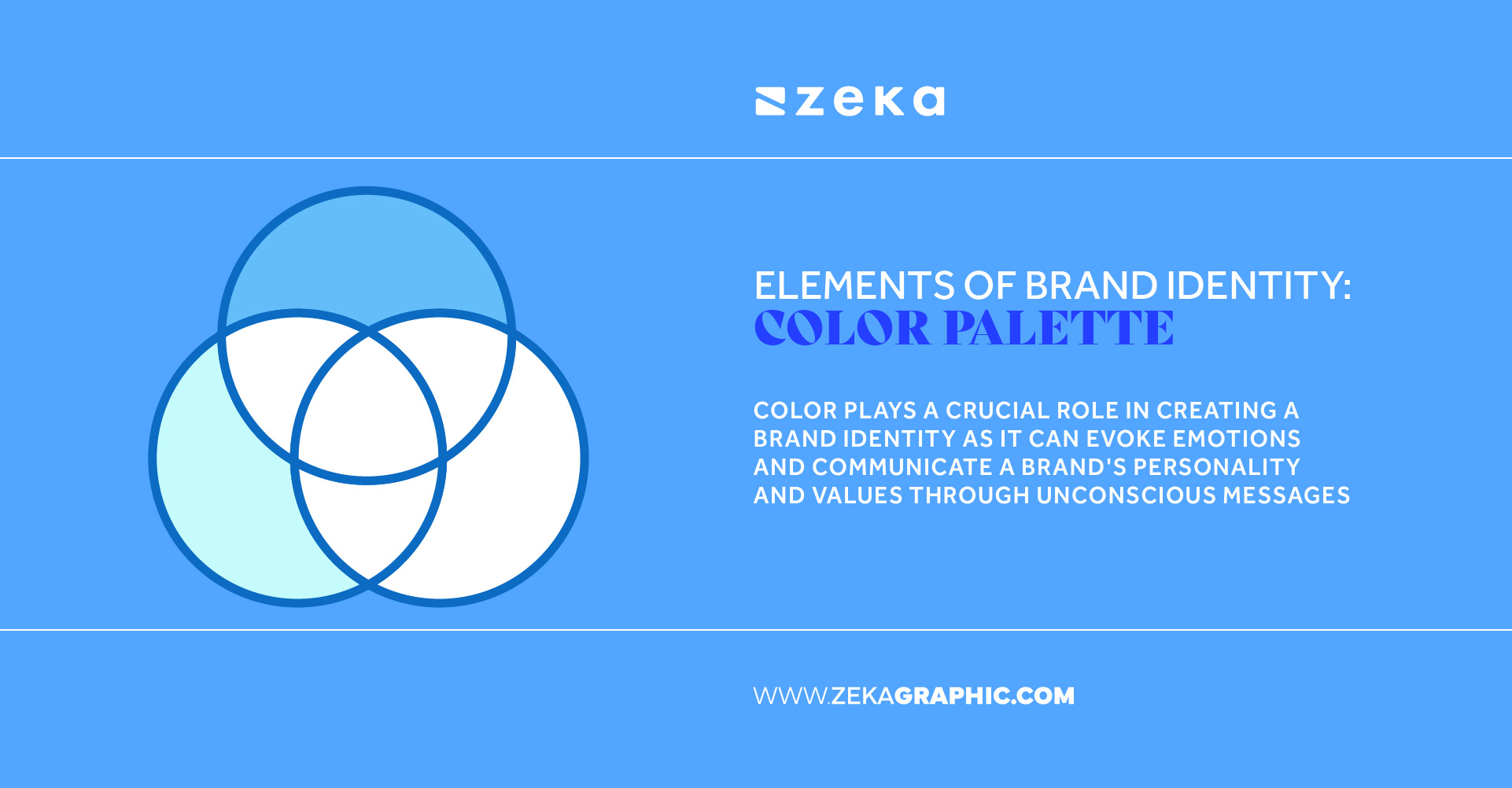 zeka

ELEMENTS OF BRAND IDENTITY:
COLOR PALETTE

COLOR PLAYS A CRUCIAL ROLE IN CREATING A BRAND IDENTITY AS IT CAN EVOKE EMOTIONS AND COMMUNICATE A BRAND'S PERSONALITY AND VALUES THROUGH UNCONSCIOUS MESSAGES

WWW.ZEKAGRAPHIC.COM